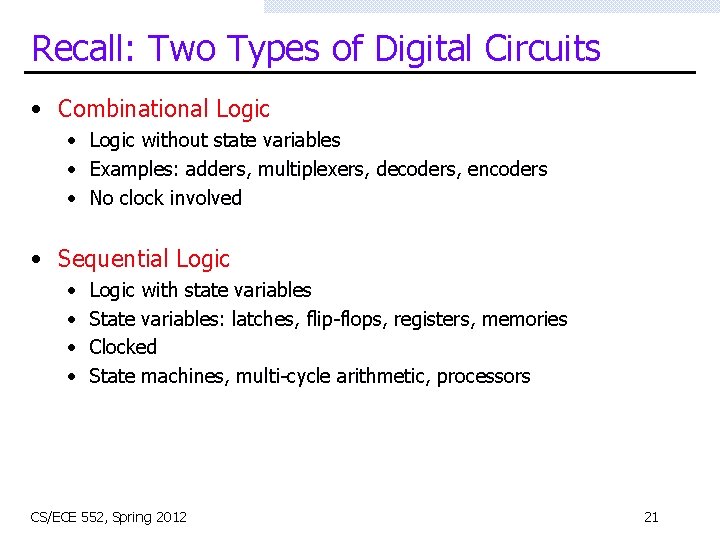 Recall: Two Types of Digital Circuits

• Combinational Logic
  • Logic without state variables
  • Examples: adders, multiplexers, decoders, encoders
  • No clock involved

• Sequential Logic
  • Logic with state variables
  • State variables: latches, flip-flops, registers, memories
  • Clocked
  • State machines, multi-cycle arithmetic, processors

CS/ECE 552, Spring 2012

21